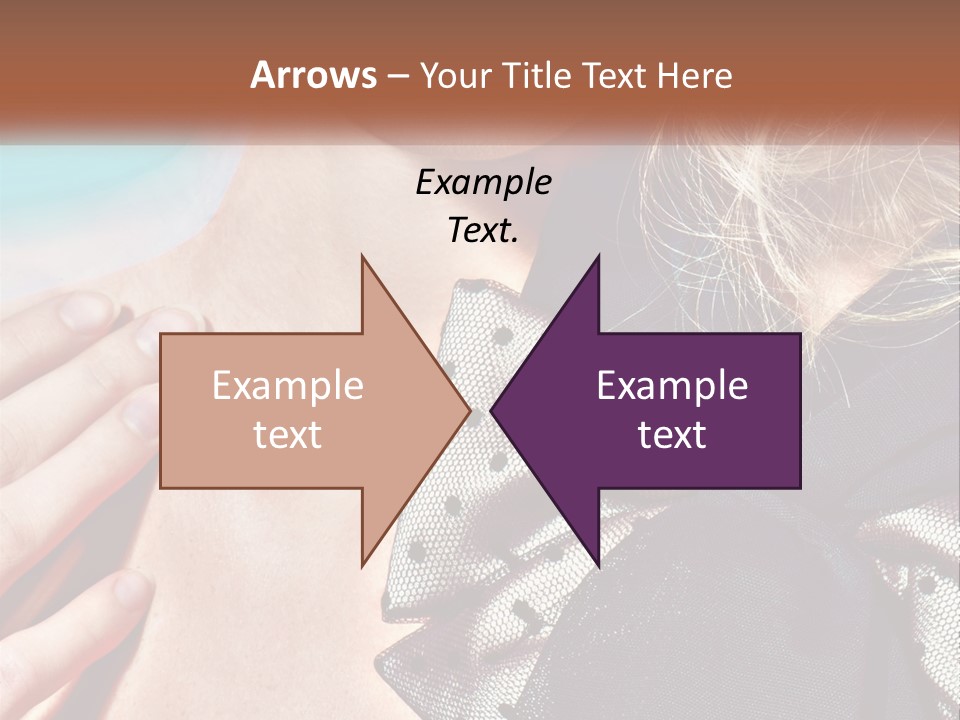 Arrows – Your Title Text Here

Example Text.

Example text

Example text